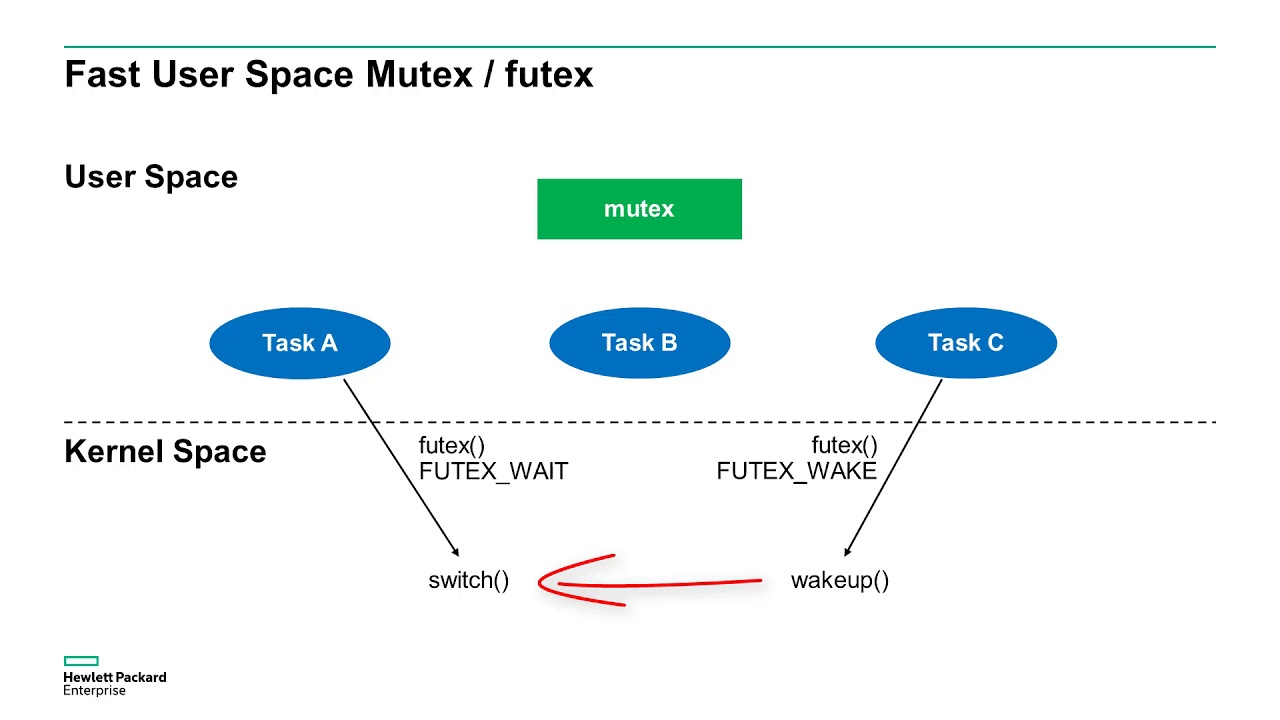 Fast User Space Mutex / futex

User Space

mutex

Task A

Task B

Task C

Kernel Space

futex()
FUTEX_WAIT

futex()
FUTEX_WAKE

switch()

wakeup()

Hewlett Packard
Enterprise